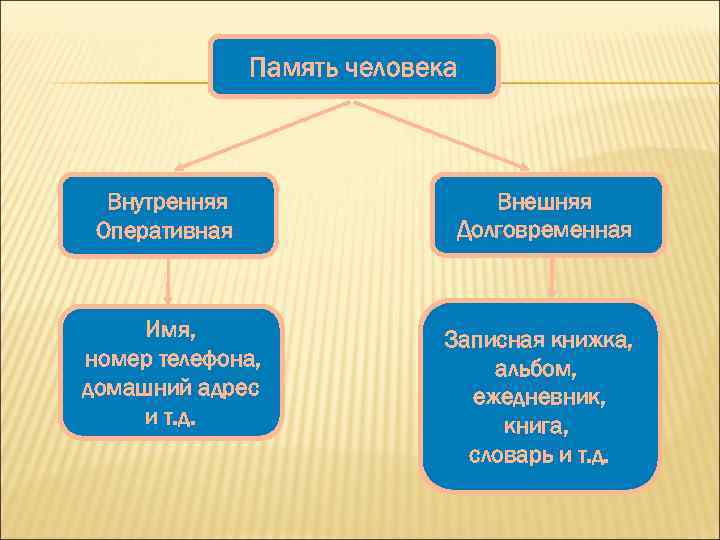 Память человека

Внутренняя
Оперативная

Внешняя
Долговременная

Имя,
номер телефона,
домашний адрес
и т.д.

Записная книжка,
альбом,
ежедневник,
книга,
словарь и т.д.